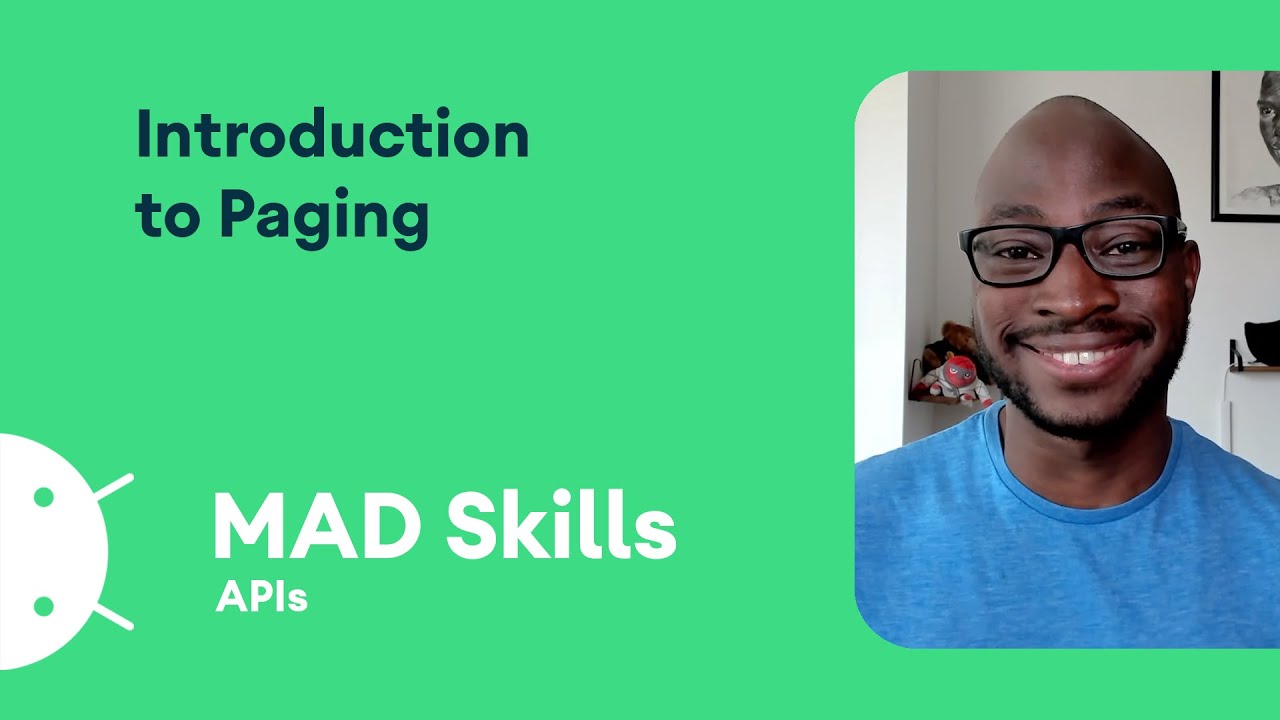 Introduction to Paging

MAD Skills
APIs